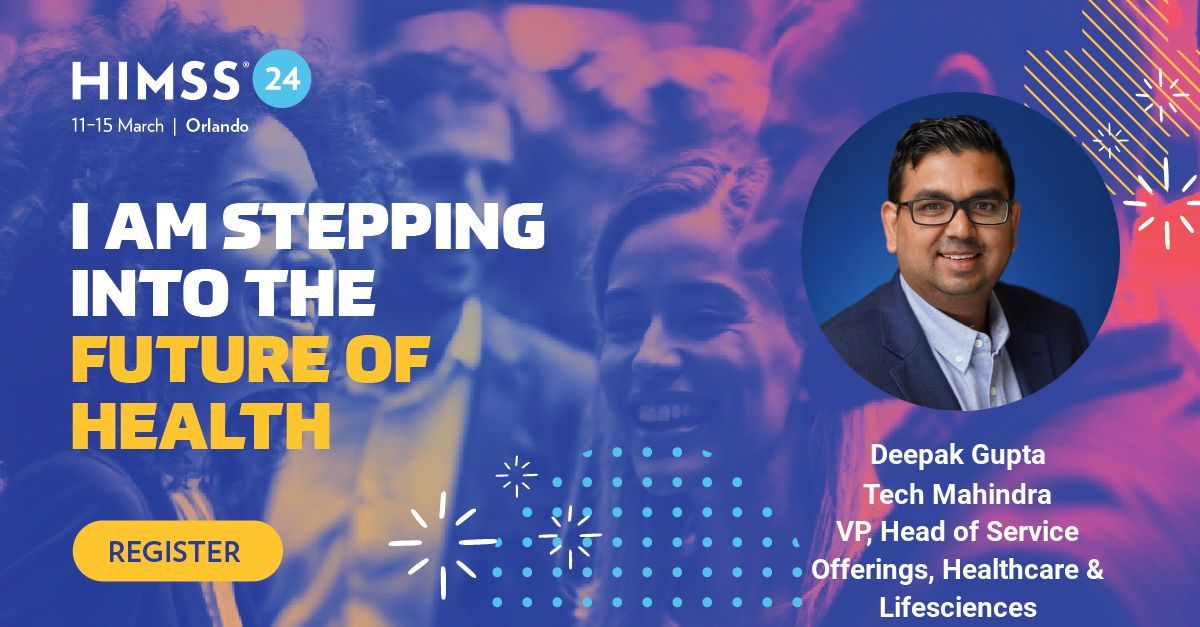 HIMSS® 24
11-15 March | Orlando

I AM STEPPING INTO THE FUTURE OF HEALTH

REGISTER

Deepak Gupta
Tech Mahindra
VP, Head of Service Offerings, Healthcare & Lifesciences